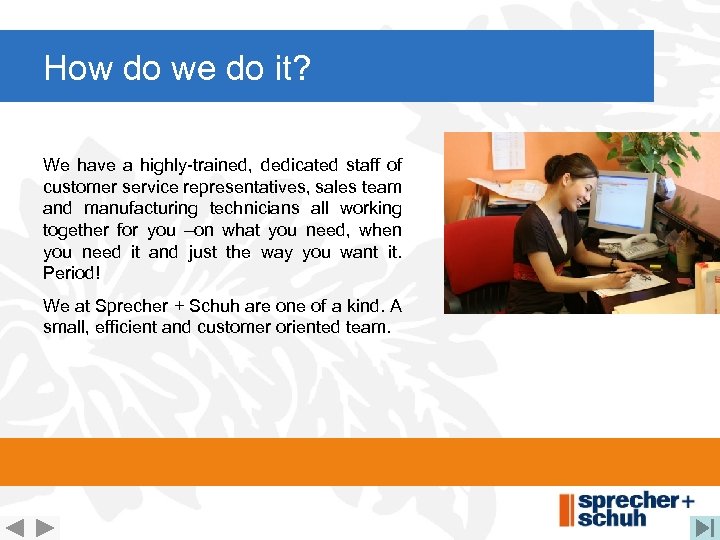 How do we do it?

We have a highly-trained, dedicated staff of customer service representatives, sales team and manufacturing technicians all working together for you –on what you need, when you need it and just the way you want it. Period!

We at Sprecher + Schuh are one of a kind. A small, efficient and customer oriented team.

sprecher+ schuh